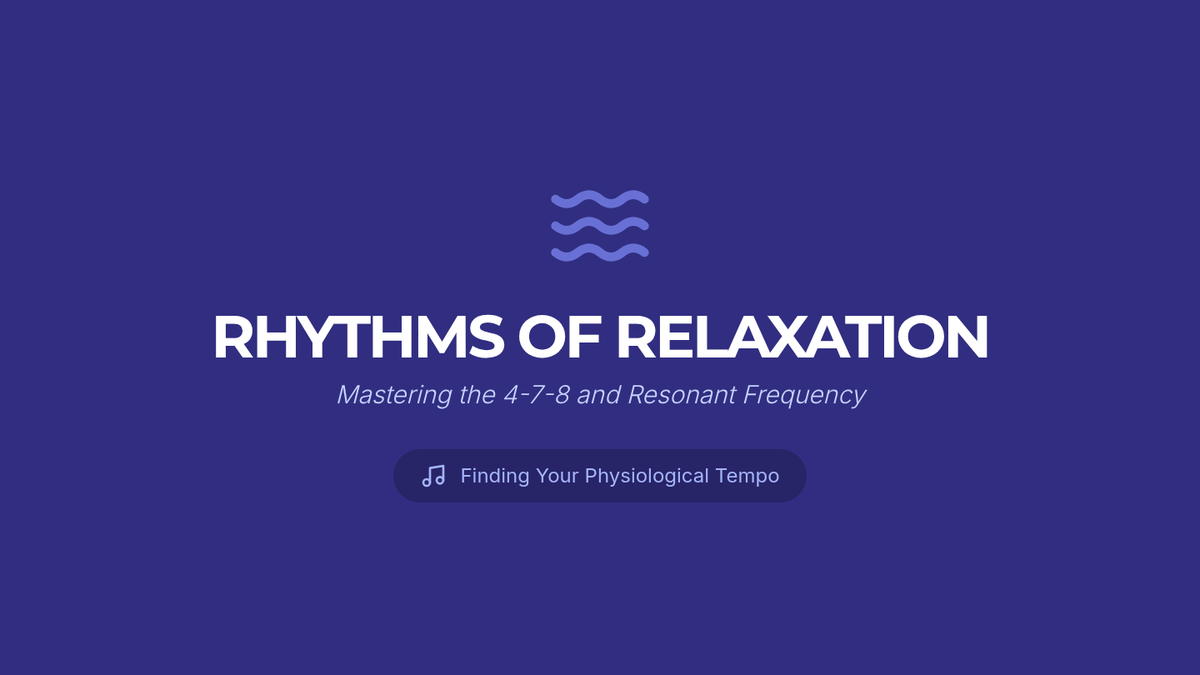 RHYTHMS OF RELAXATION

Mastering the 4-7-8 and Resonant Frequency

Finding Your Physiological Tempo